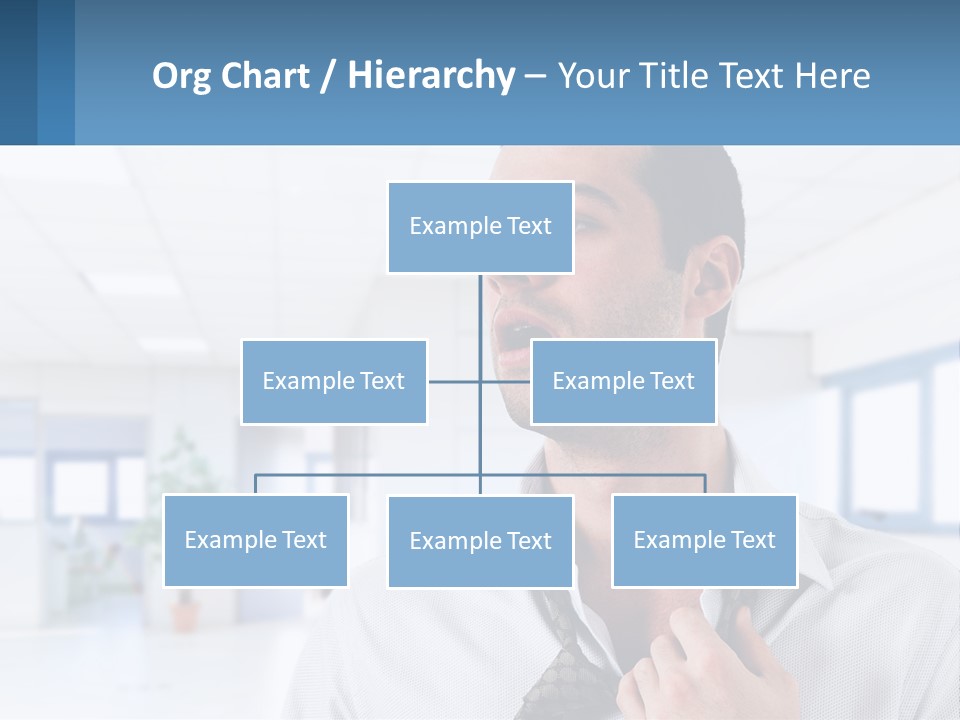 Org Chart / Hierarchy – Your Title Text Here

Example Text

Example Text

Example Text

Example Text

Example Text

Example Text